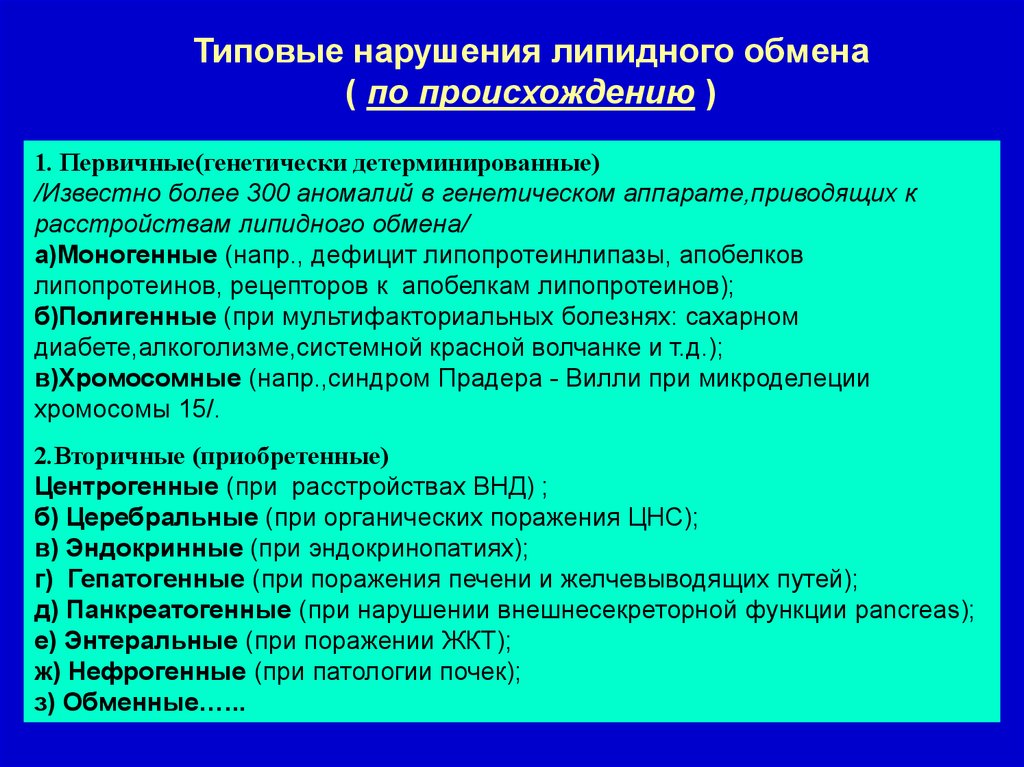 Типовые нарушения липидного обмена
( по происхождению )

1. Первичные(генетически детерминированные)
/Известно более 300 аномалий в генетическом аппарате,приводящих к расстройствам липидного обмена/
а)Моногенные (напр., дефицит липопротеинлипазы, апобелков липопротеинов, рецепторов к апобелкам липопротеинов);
б)Полигенные (при мультифакториальных болезнях: сахарном диабете,алкоголизме,системной красной волчанке и т.д.);
в)Хромосомные (напр.,синдром Прадера - Вилли при микроделеции хромосомы 15/.

2.Вторичные (приобретенные)
Центрогенные (при расстройствах ВНД) ;
б) Церебральные (при органических поражения ЦНС);
в) Эндокринные (при эндокринопатиях);
г) Гепатогенные (при поражения печени и желчевыводящих путей);
д) Панкреатогенные (при нарушении внешнесекреторной функции pancreas);
е) Энтеральные (при поражении ЖКТ);
ж) Нефрогенные (при патологии почек);
з) Обменные…...